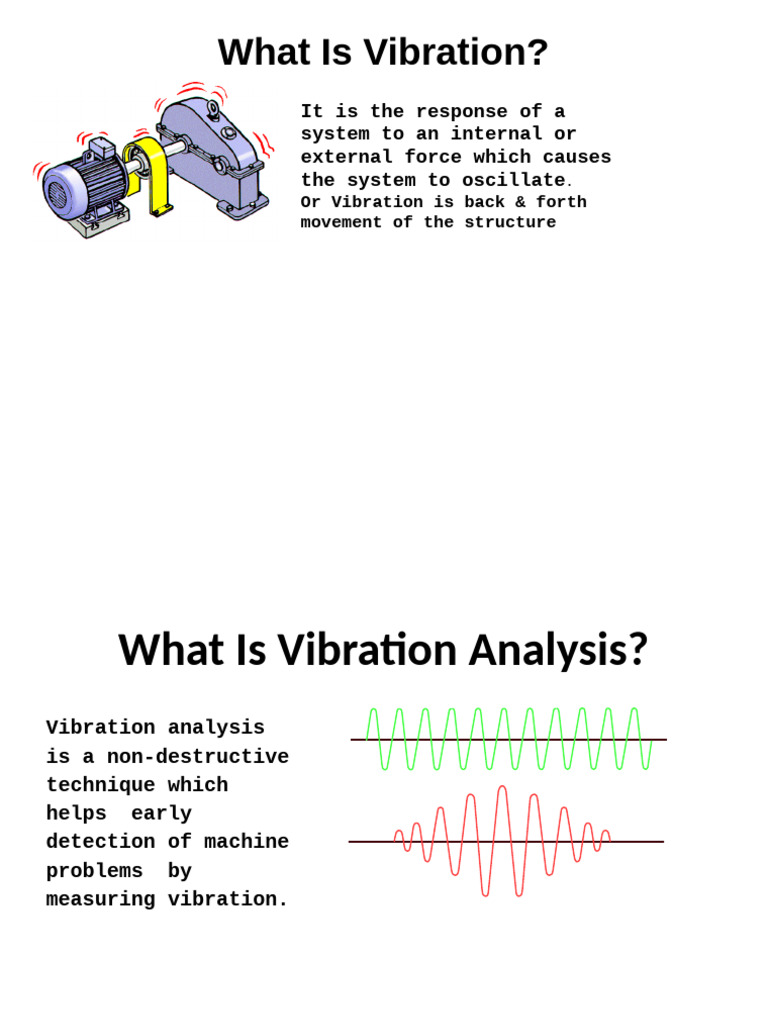 What Is Vibration?

It is the response of a system to an internal or external force which causes the system to oscillate.
Or Vibration is back & forth movement of the structure

What Is Vibration Analysis?

Vibration analysis is a non-destructive technique which helps early detection of machine problems by measuring vibration.